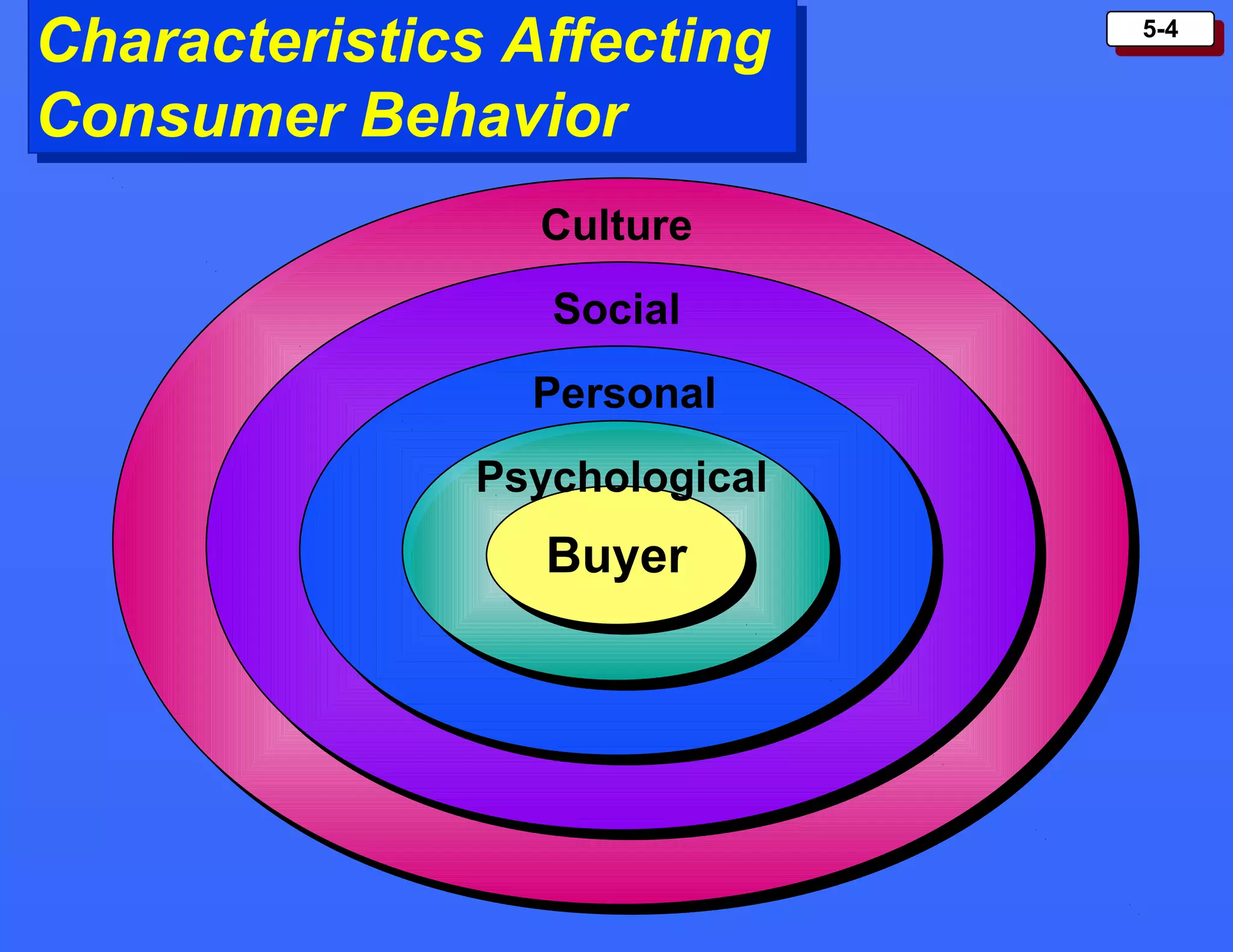 Characteristics Affecting Consumer Behavior

5-4

Culture

Social

Personal

Psychological

Buyer